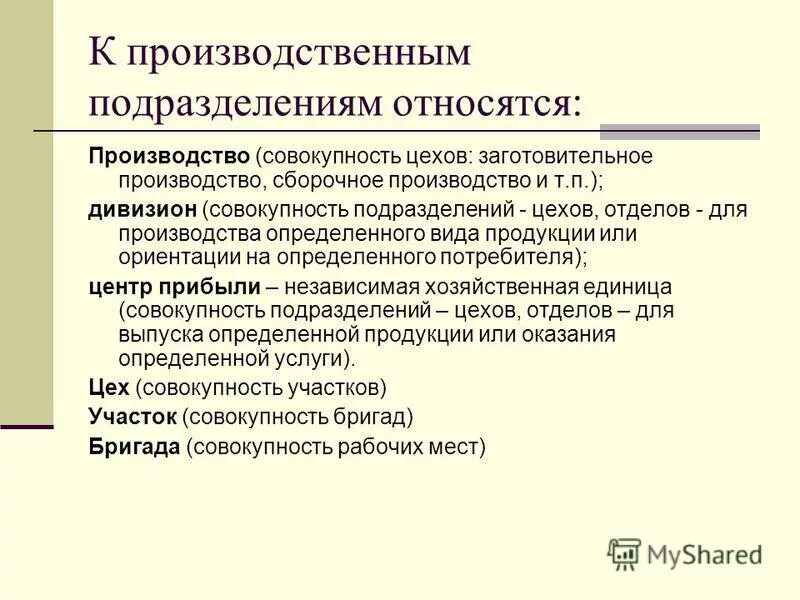 К производственным подразделениям относятся:

Производство (совокупность цехов: заготовительное производство, сборочное производство и т.п.);

дивизион (совокупность подразделений - цехов, отделов - для производства определенного вида продукции или ориентации на определенного потребителя);

центр прибыли – независимая хозяйственная единица (совокупность подразделений – цехов, отделов – для выпуска определенной продукции или оказания определенной услуги).

Цех (совокупность участков)

Участок (совокупность бригад)

Бригада (совокупность рабочих мест)

MyShared